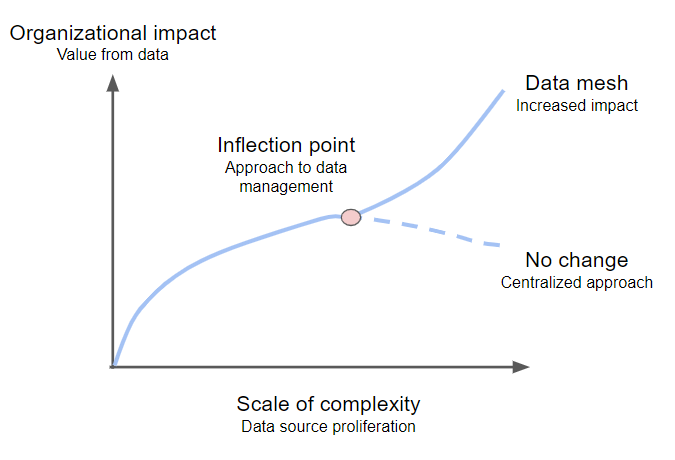 Organizational impact
Value from data

Data mesh
Increased impact

Inflection point
Approach to data management

No change
Centralized approach

Scale of complexity
Data source proliferation